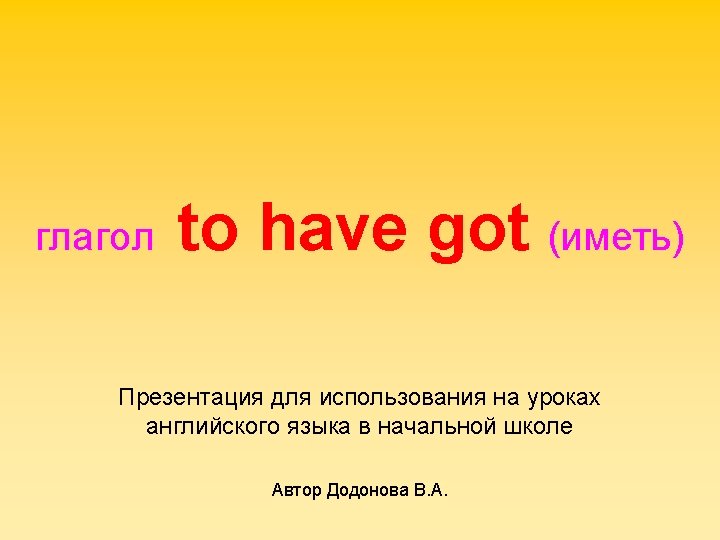 глагол to have got (иметь)

Презентация для использования на уроках английского языка в начальной школе

Автор Додонова В.А.